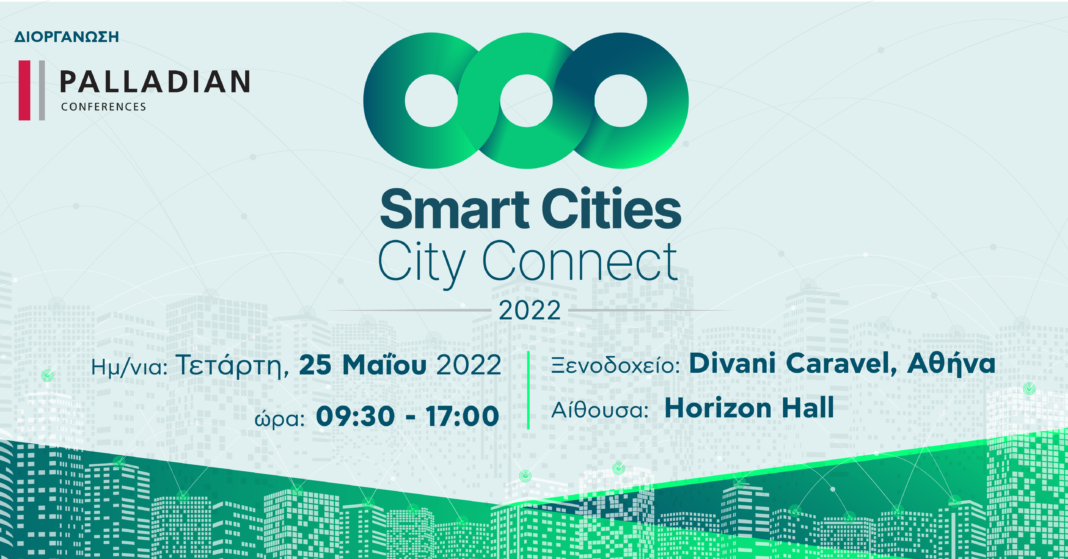 ΔΙΟΡΓΑΝΩΣΗ

PALLADIAN
CONFERENCES

Smart Cities
City Connect
2022

Ημ/νια: Τετάρτη, 25 Μαΐου 2022

ώρα: 09:30 - 17:00

Ξενοδοχείο: Divani Caravel, Αθήνα

Αίθουσα: Horizon Hall